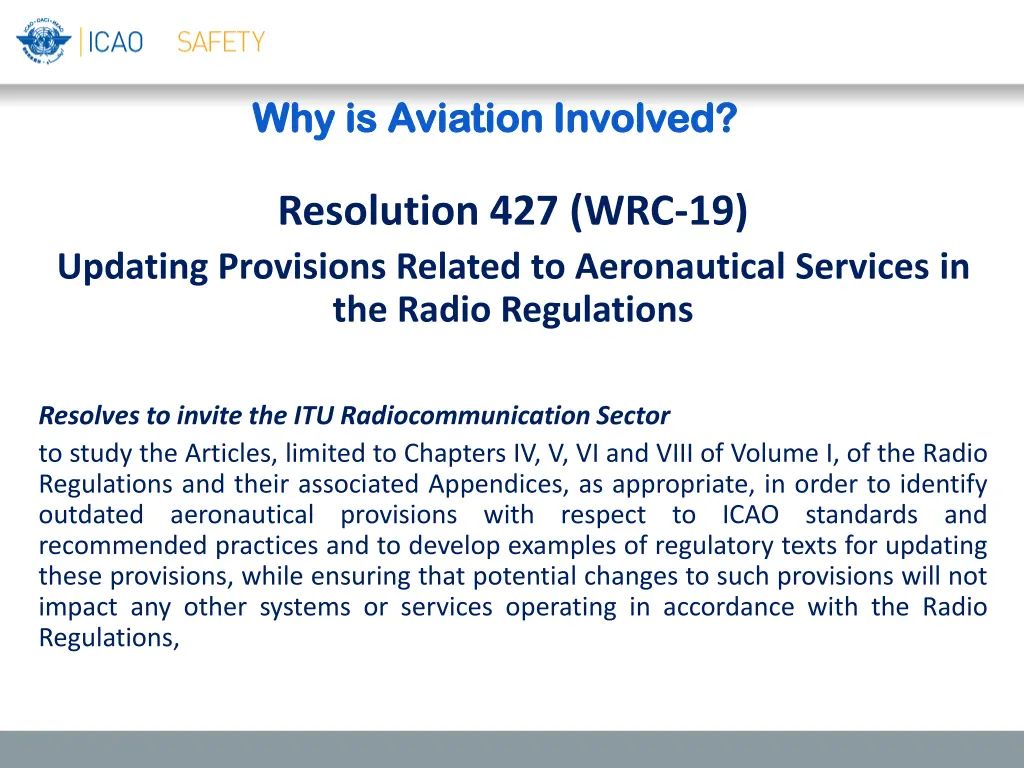 ICAO SAFETY

Why is Aviation Involved?

Resolution 427 (WRC-19)

Updating Provisions Related to Aeronautical Services in the Radio Regulations

Resolves to invite the ITU Radiocommunication Sector

to study the Articles, limited to Chapters IV, V, VI and VIII of Volume I, of the Radio Regulations and their associated Appendices, as appropriate, in order to identify outdated aeronautical provisions with respect to ICAO standards and recommended practices and to develop examples of regulatory texts for updating these provisions, while ensuring that potential changes to such provisions will not impact any other systems or services operating in accordance with the Radio Regulations,